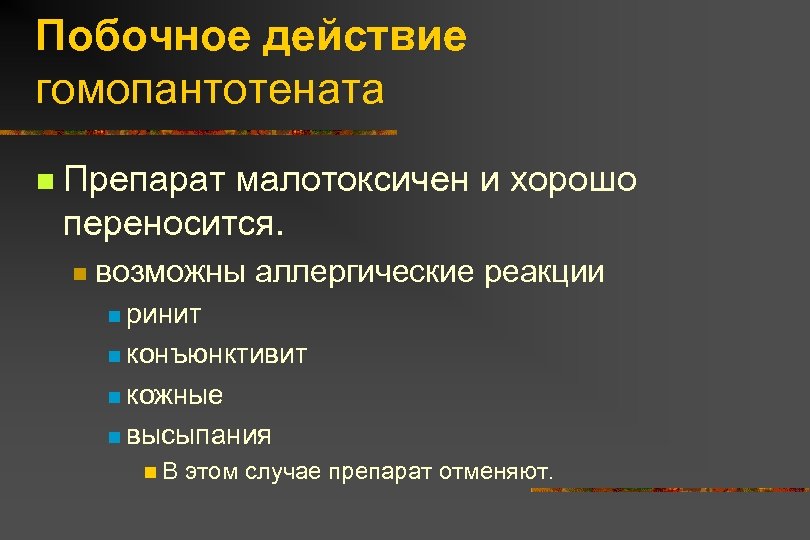 Побочное действие гомопантотената

Препарат малотоксичен и хорошо переносится.

возможны аллергические реакции

ринит

конъюнктивит

кожные

высыпания

В этом случае препарат отменяют.